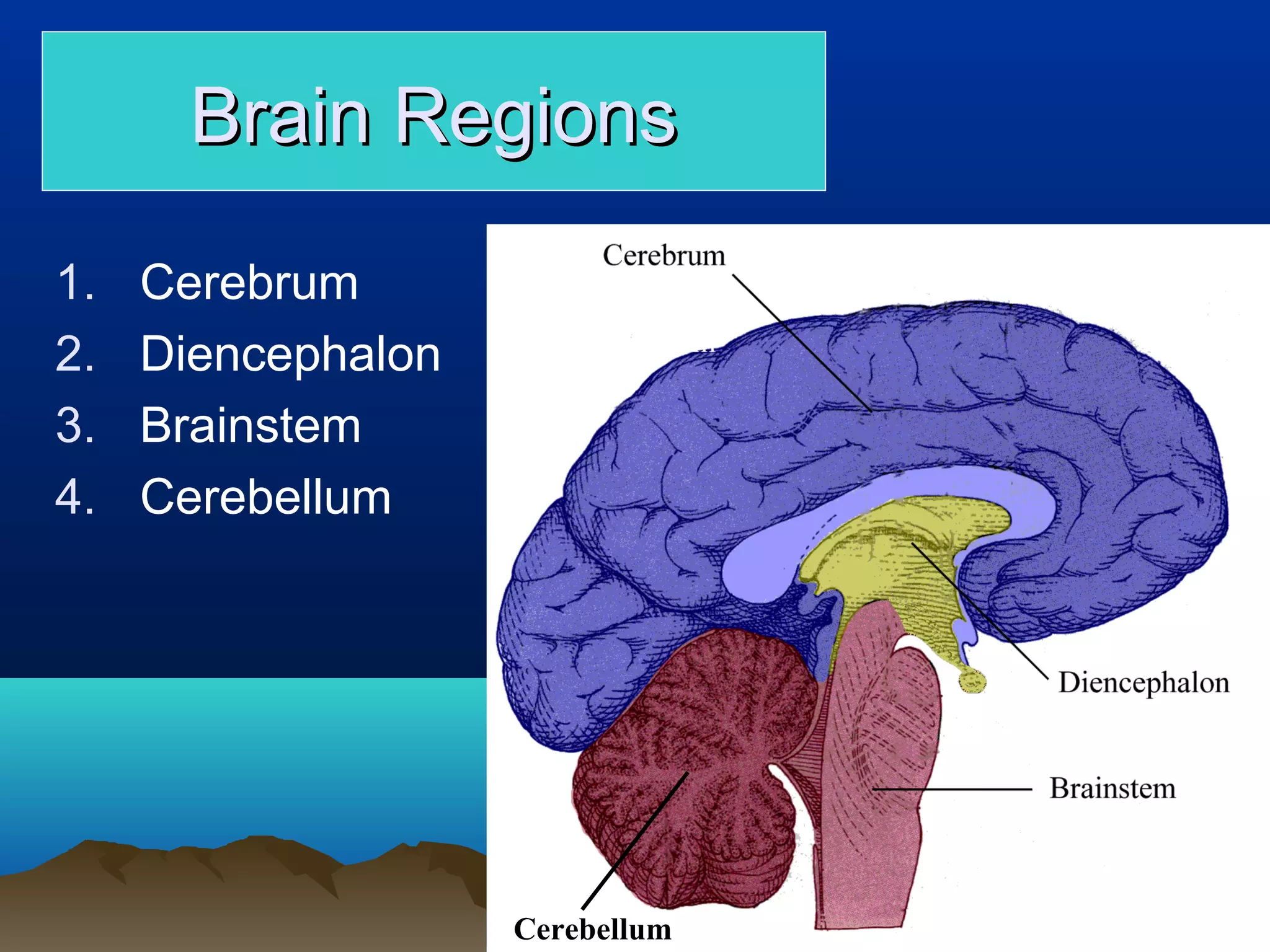 Brain Regions

1. Cerebrum
2. Diencephalon
3. Brainstem
4. Cerebellum

Cerebrum

Diencephalon

Brainstem

Cerebellum